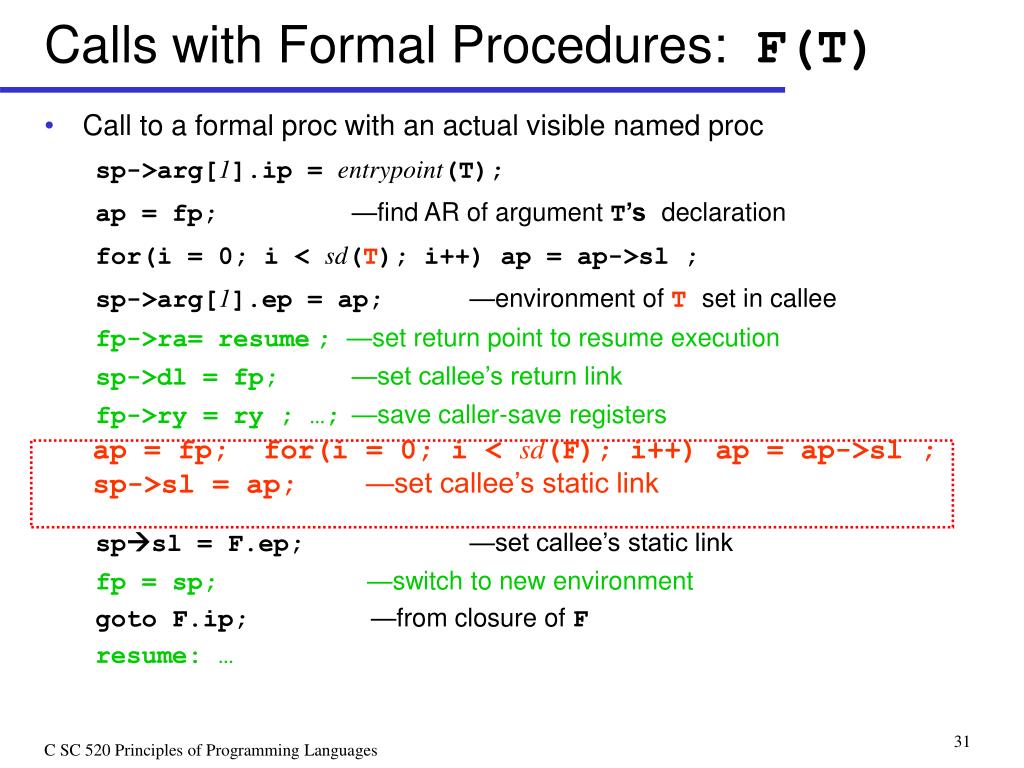 Calls with Formal Procedures: F(T)

• Call to a formal proc with an actual visible named proc

sp->arg[1].ip = entrypoint(T);

ap = fp; —find AR of argument T's declaration

for(i = 0; i < sd(T); i++) ap = ap->sl ;

sp->arg[1].ep = ap; —environment of T set in callee

fp->ra= resume ; —set return point to resume execution

sp->dl = fp; —set callee's return link

fp->ry = ry ; …; —save caller-save registers

ap = fp; for(i = 0; i < sd(F); i++) ap = ap->sl ;

sp->sl = ap; —set callee's static link

sp→sl = F.ep; —set callee's static link

fp = sp; —switch to new environment

goto F.ip; —from closure of F

resume: …

C SC 520 Principles of Programming Languages

31